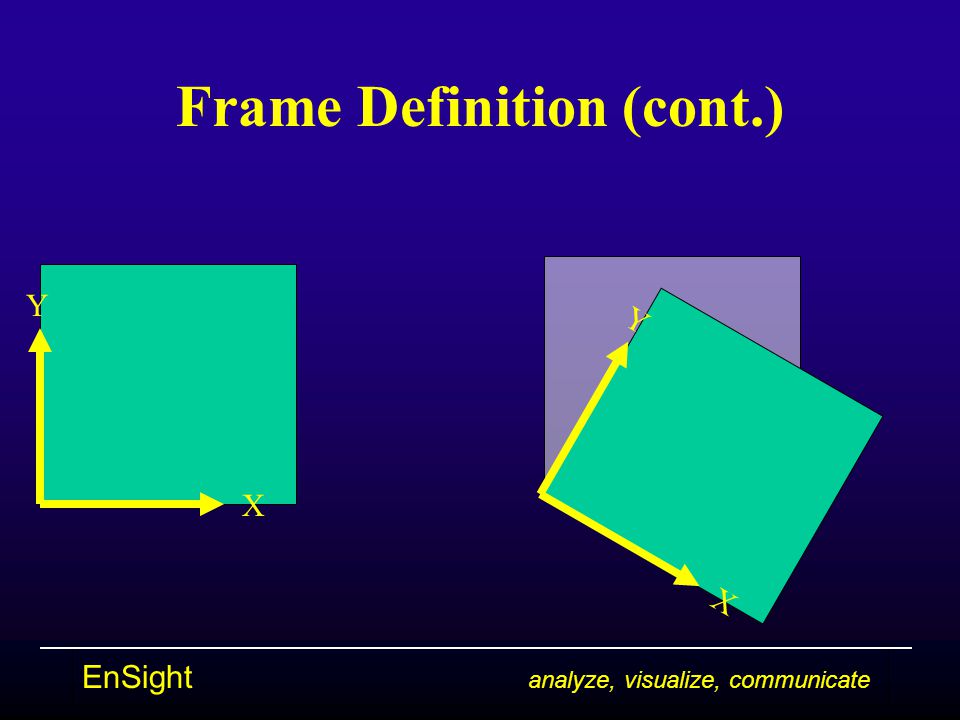 Frame Definition (cont.)

Y

X

Y

X

EnSight

analyze, visualize, communicate